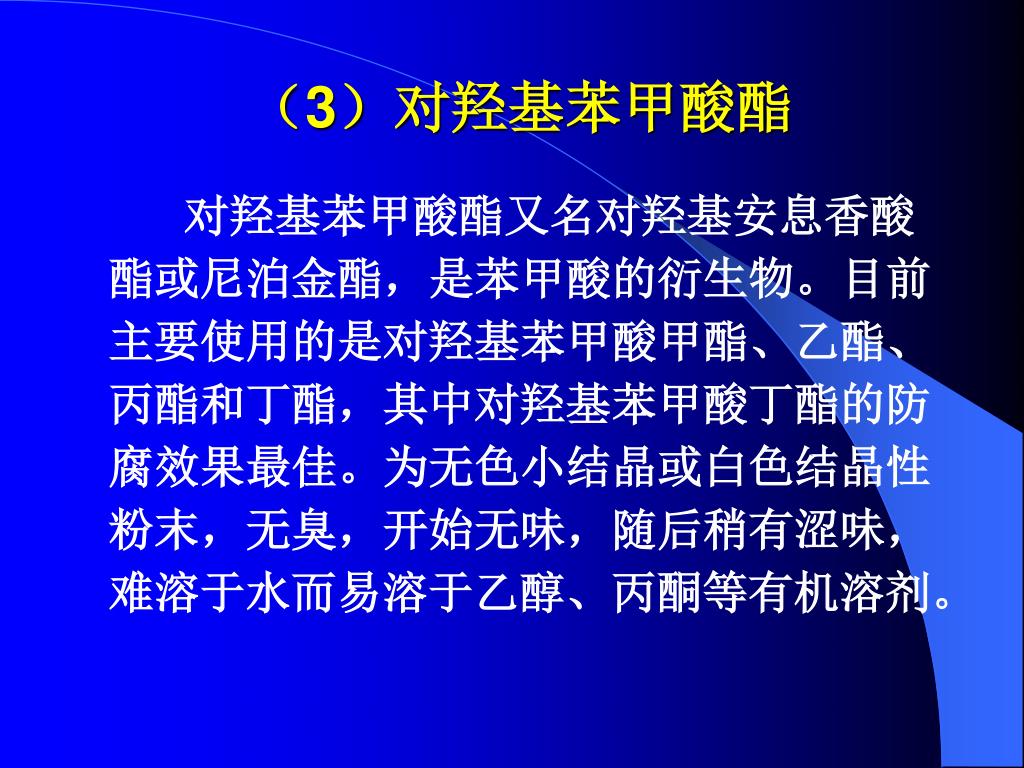 （3）对羟基苯甲酸酯

对羟基苯甲酸酯又名对羟基安息香酸酯或尼泊金酯，是苯甲酸的衍生物。目前主要使用的是对羟基苯甲酸甲酯、乙酯、丙酯和丁酯，其中对羟基苯甲酸丁酯的防腐效果最佳。为无色小结晶或白色结晶性粉末，无臭，开始无味，随后稍有涩味，难溶于水而易溶于乙醇、丙酮等有机溶剂。